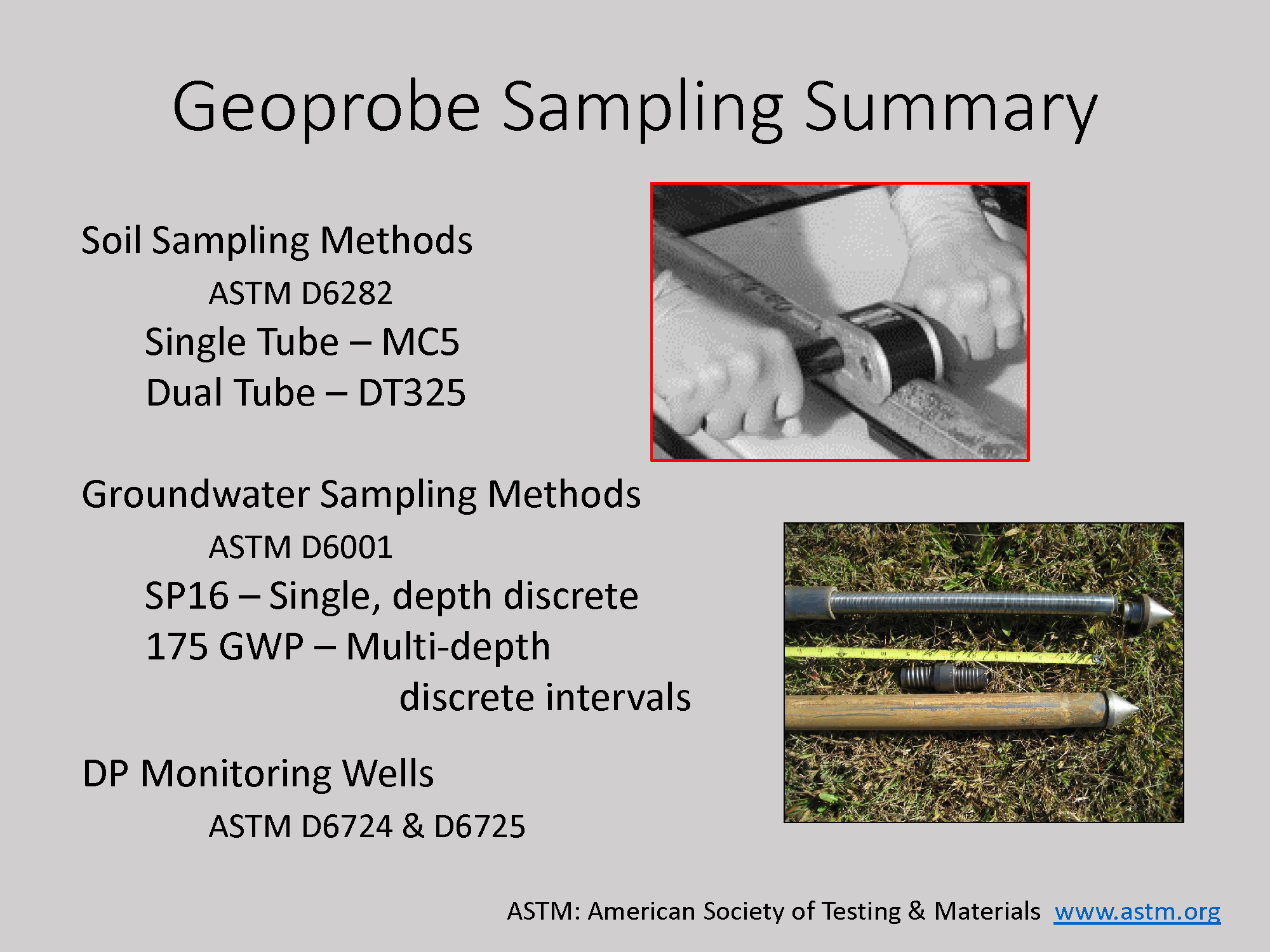 Geoprobe Sampling Summary

Soil Sampling Methods

ASTM D6282

Single Tube – MC5

Dual Tube – DT325

Groundwater Sampling Methods

ASTM D6001

SP16 – Single, depth discrete

175 GWP – Multi-depth discrete intervals

DP Monitoring Wells

ASTM D6724 & D6725

ASTM: American Society of Testing & Materials www.astm.org